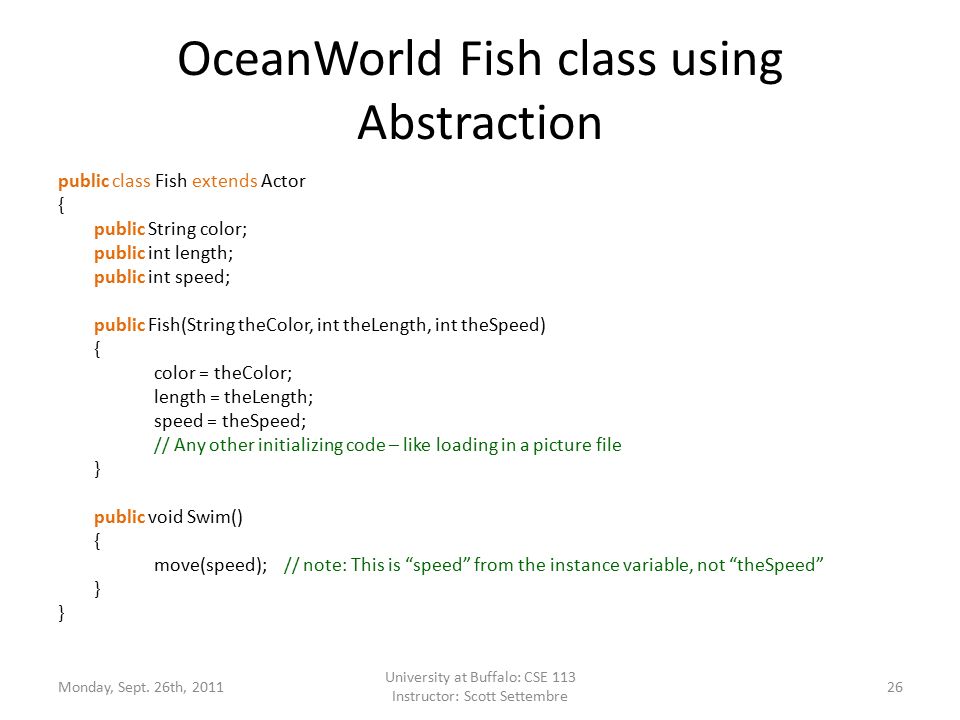 OceanWorld Fish class using Abstraction

public class Fish extends Actor
{
public String color;
public int length;
public int speed;

public Fish(String theColor, int theLength, int theSpeed)
{
color = theColor;
length = theLength;
speed = theSpeed;
// Any other initializing code – like loading in a picture file
}

public void Swim()
{
move(speed); // note: This is “speed” from the instance variable, not “theSpeed”
}
}

Monday, Sept. 26th, 2011

University at Buffalo: CSE 113
Instructor: Scott Settembre

26